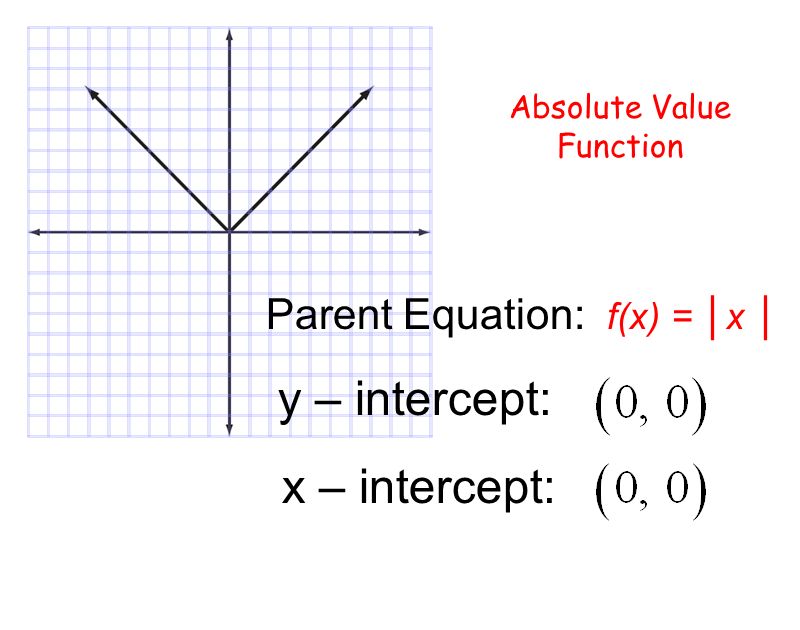 Absolute Value Function

Parent Equation: $f(x) = |x|$

y – intercept: $(0, 0)$

x – intercept: $(0, 0)$